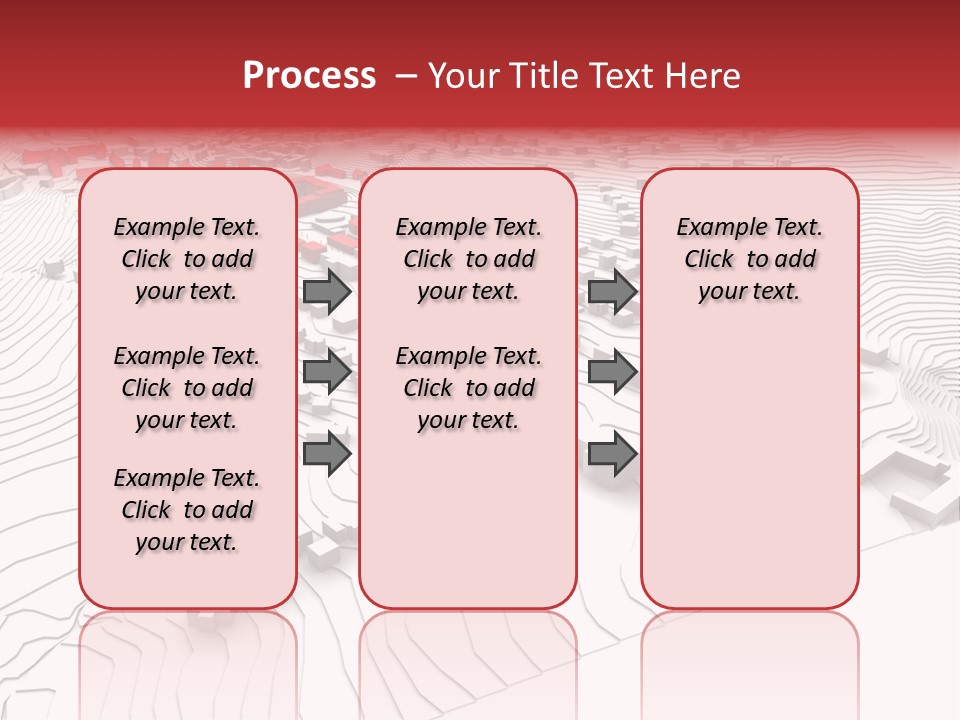 Process – Your Title Text Here

Example Text. Click to add your text.

Example Text. Click to add your text.

Example Text. Click to add your text.

Example Text. Click to add your text.

Example Text. Click to add your text.

Example Text. Click to add your text.